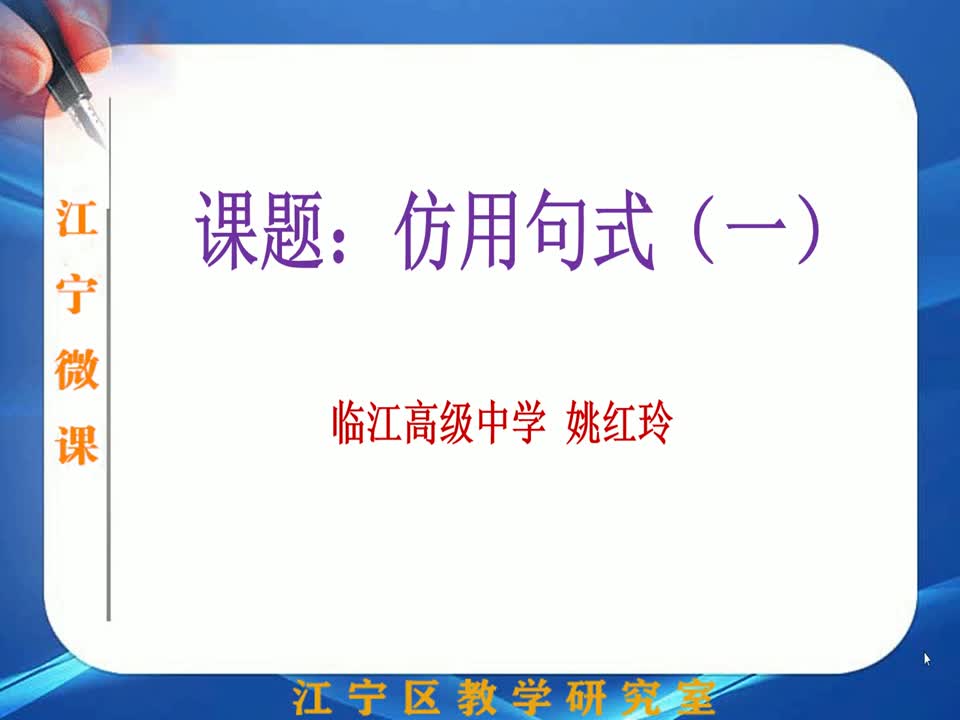 江宁微课

课题：仿用句式（一）

临江高级中学 姚红玲

江宁区教学研究室